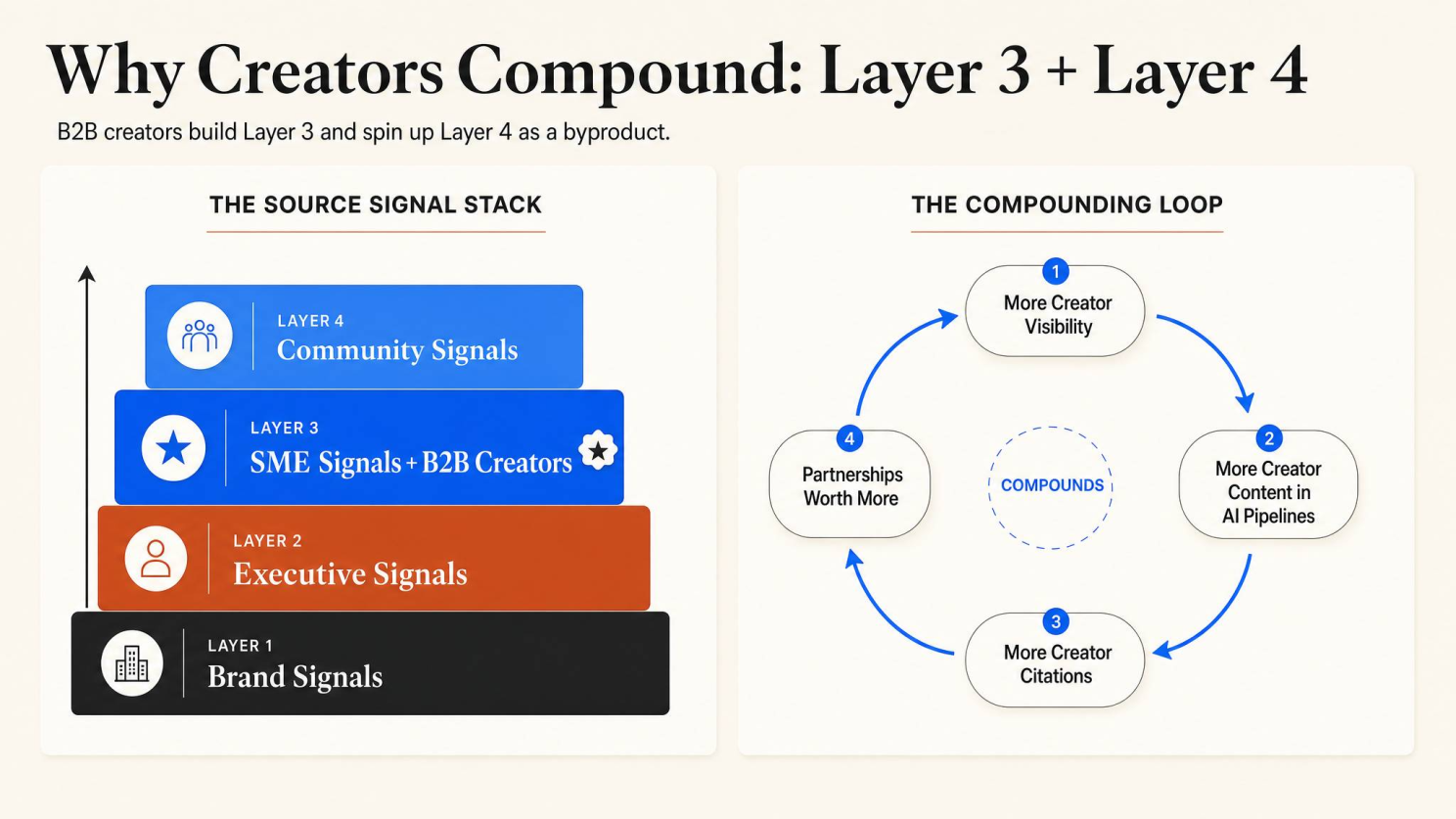 Why Creators Compound: Layer 3 + Layer 4

B2B creators build Layer 3 and spin up Layer 4 as a byproduct.

THE SOURCE SIGNAL STACK

LAYER 4
Community Signals

LAYER 3
SME Signals + B2B Creators

LAYER 2
Executive Signals

LAYER 1
Brand Signals

THE COMPOUNDING LOOP

1
More Creator Visibility

2
More Creator Content in AI Pipelines

3
More Creator Citations

4
Partnerships Worth More

COMPOUNDS